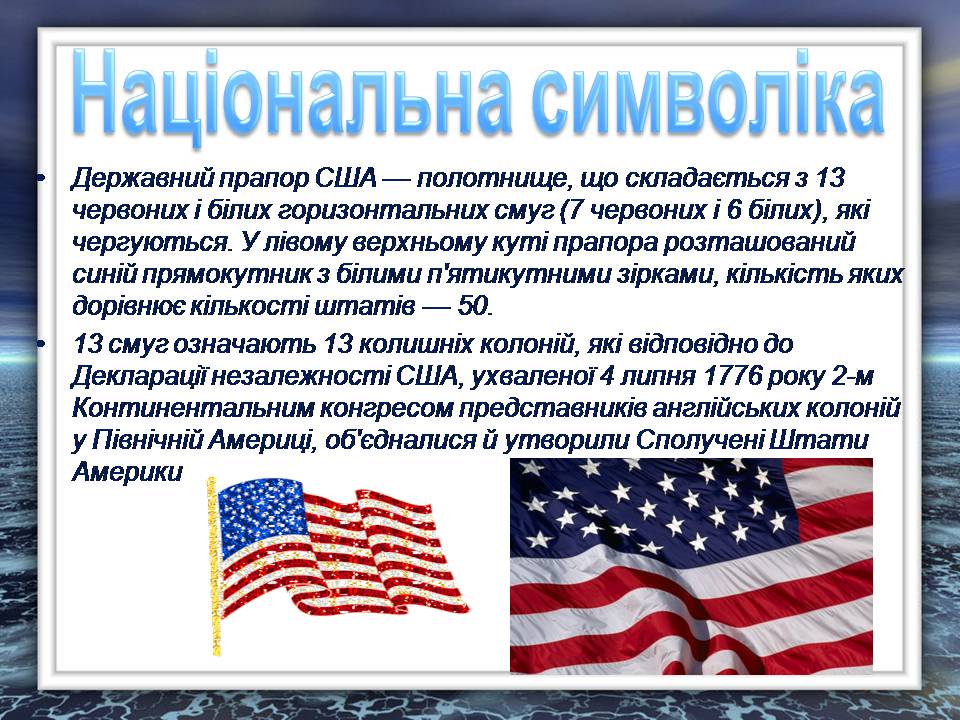 Національна символіка

• Державний прапор США — полотнище, що складається з 13 червоних і білих горизонтальних смуг (7 червоних і 6 білих), які чергуються. У лівому верхньому куті прапора розташований синій прямокутник з білими п'ятикутними зірками, кількість яких дорівнює кількості штатів — 50.

• 13 смуг означають 13 колишніх колоній, які відповідно до Декларації незалежності США, ухваленої 4 липня 1776 року 2-м Континентальним конгресом представників англійських колоній у Північній Америці, об'єдналися й утворили Сполучені Штати Америки